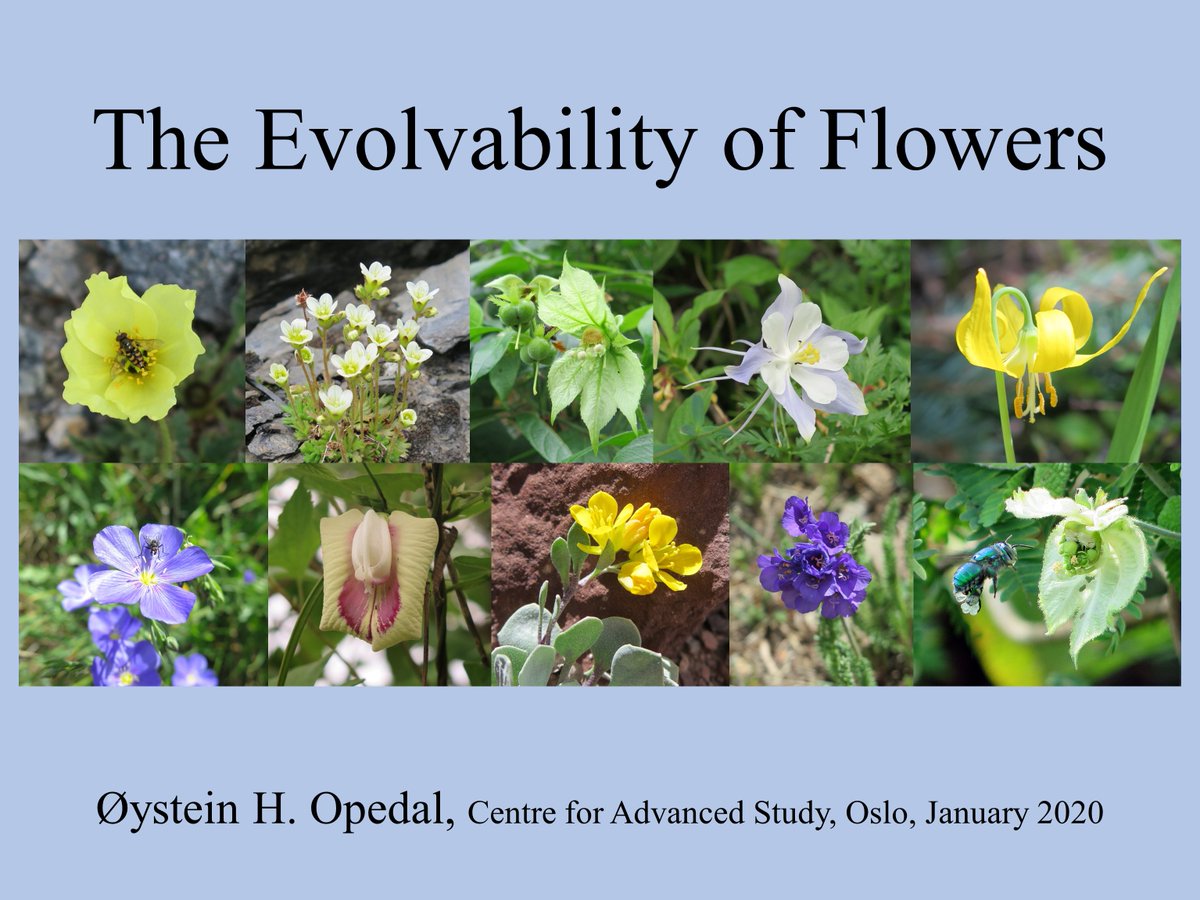 The Evolvability of Flowers

Øystein H. Opedal, Centre for Advanced Study, Oslo, January 2020